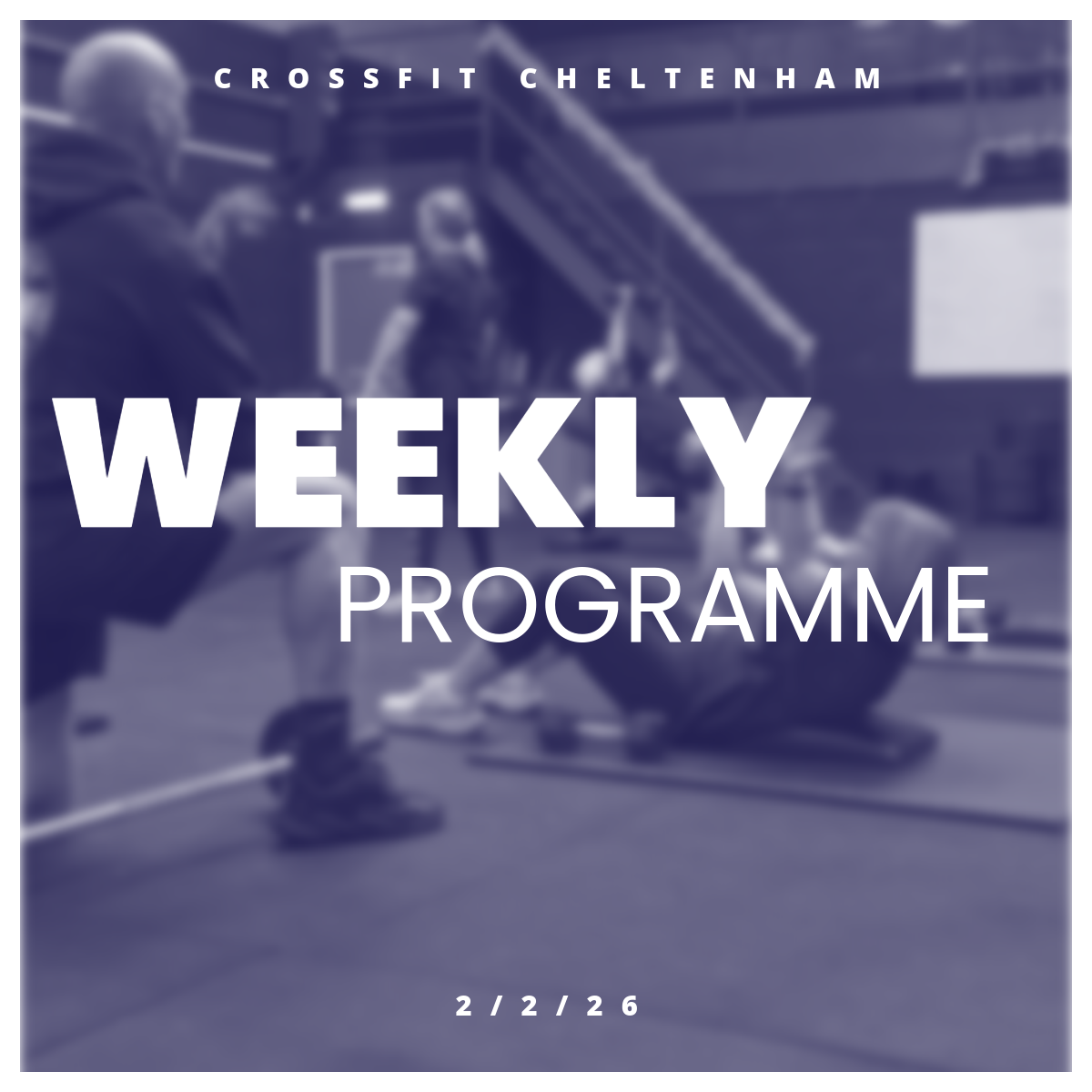 CROSSFIT CHELTENHAM

WEEKLY
PROGRAMME

2/2/26